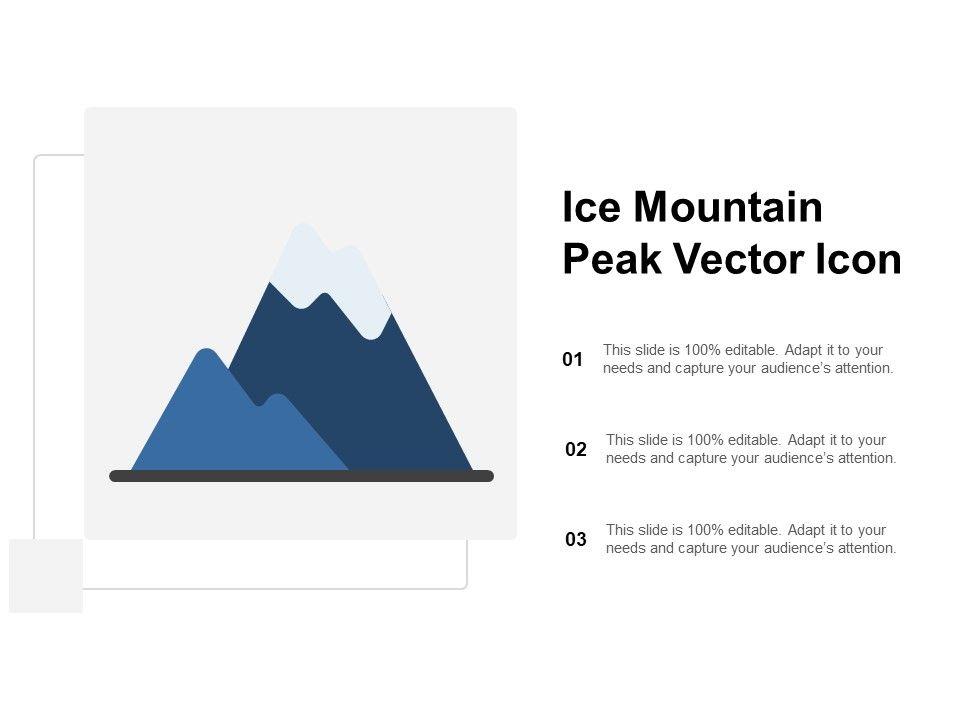 Ice Mountain Peak Vector Icon

01 This slide is 100% editable. Adapt it to your needs and capture your audience's attention.

02 This slide is 100% editable. Adapt it to your needs and capture your audience's attention.

03 This slide is 100% editable. Adapt it to your needs and capture your audience's attention.